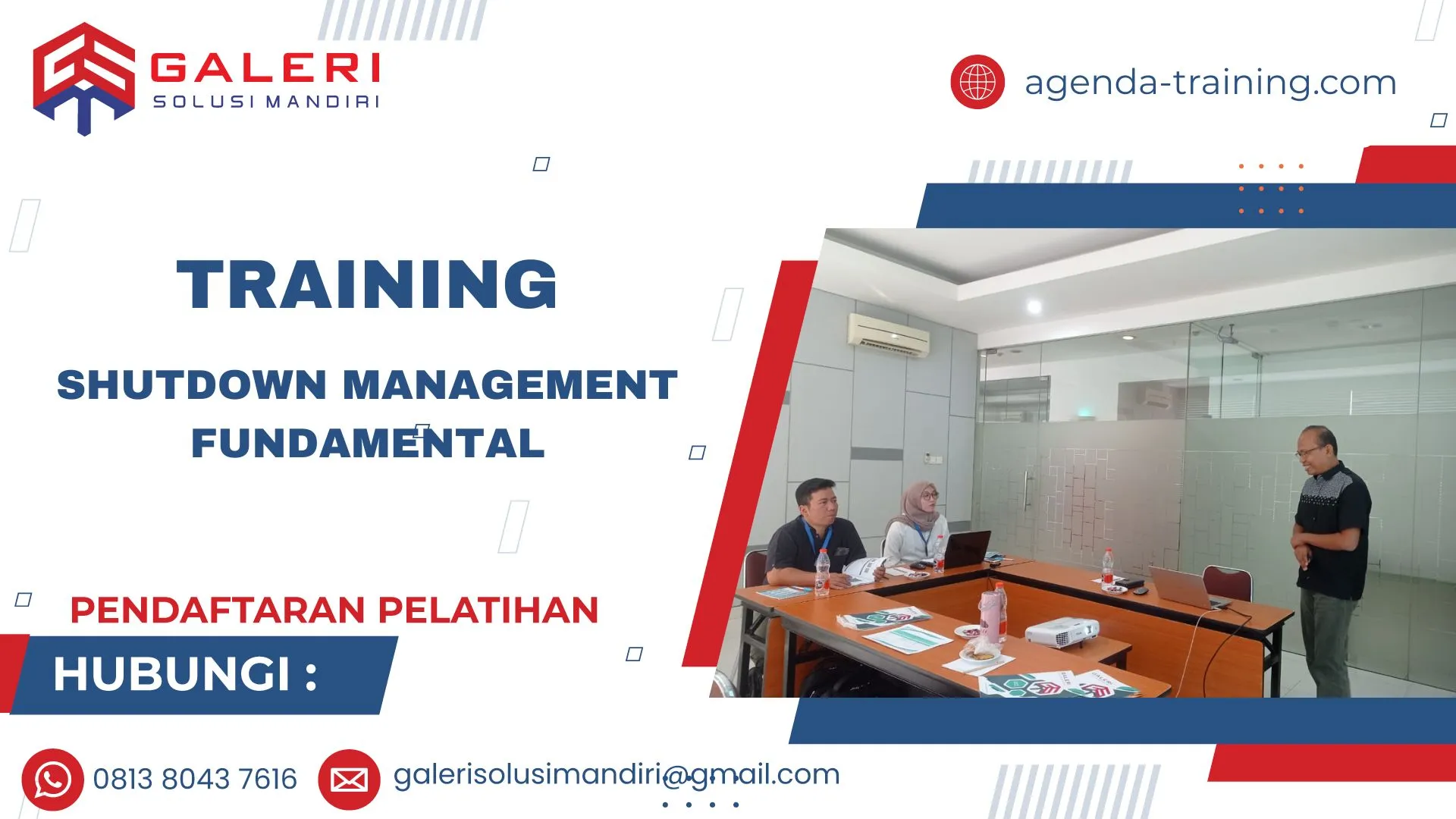 GALERI
SOLUSI MANDIRI

agenda-training.com

TRAINING

SHUTDOWN MANAGEMENT FUNDAMENTAL

PENDAFTARAN PELATIHAN

HUBUNGI :

0813 8043 7616

galerisolusimandiri@gmail.com